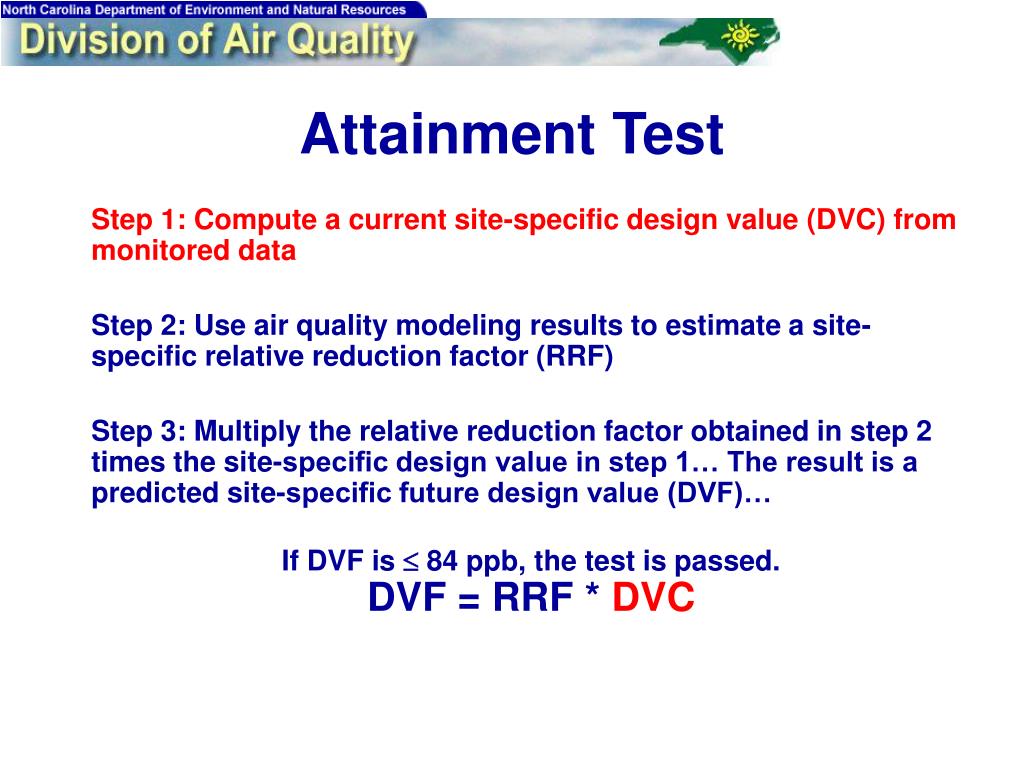 North Carolina Department of Environment and Natural Resources
Division of Air Quality

Attainment Test

Step 1: Compute a current site-specific design value (DVC) from monitored data

Step 2: Use air quality modeling results to estimate a site-specific relative reduction factor (RRF)

Step 3: Multiply the relative reduction factor obtained in step 2 times the site-specific design value in step 1… The result is a predicted site-specific future design value (DVF)…

If DVF is $\leq$ 84 ppb, the test is passed.
DVF = RRF * DVC